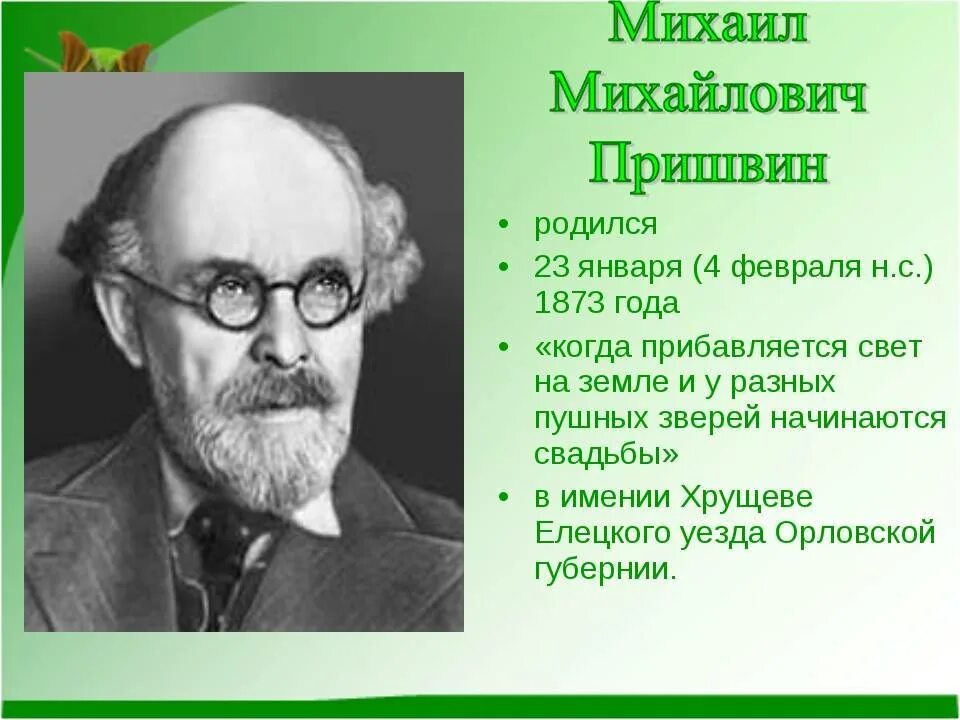 Михаил Михайлович Пришвин

• родился
• 23 января (4 февраля н.с.) 1873 года
• «когда прибавляется свет на земле и у разных пушных зверей начинаются свадьбы»
• в имении Хрущеве Елецкого уезда Орловской губернии.